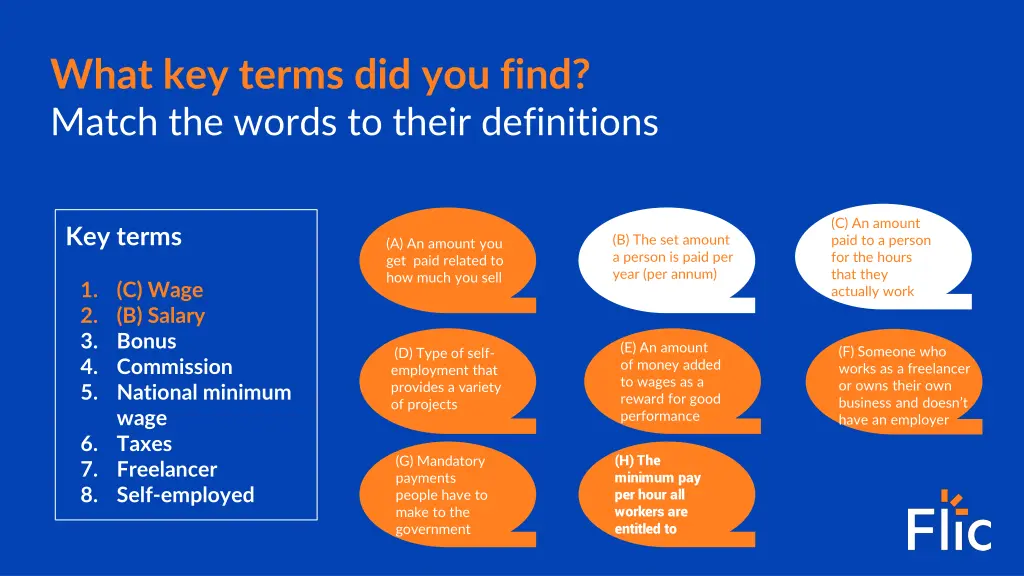 What key terms did you find?
Match the words to their definitions

Key terms

1. (C) Wage
2. (B) Salary
3. Bonus
4. Commission
5. National minimum wage
6. Taxes
7. Freelancer
8. Self-employed

(A) An amount you get paid related to how much you sell

(B) The set amount a person is paid per year (per annum)

(C) An amount paid to a person for the hours that they actually work

(D) Type of self-employment that provides a variety of projects

(E) An amount of money added to wages as a reward for good performance

(F) Someone who works as a freelancer or owns their own business and doesn't have an employer

(G) Mandatory payments people have to make to the government

(H) The minimum pay per hour all workers are entitled to

Flic